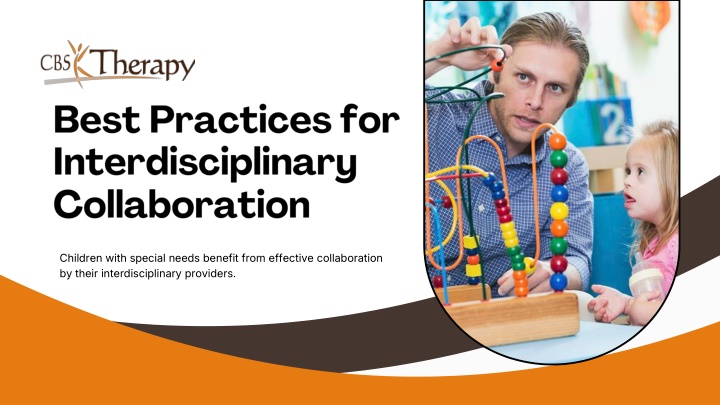 CBS Therapy

Best Practices for Interdisciplinary Collaboration

Children with special needs benefit from effective collaboration by their interdisciplinary providers.

2